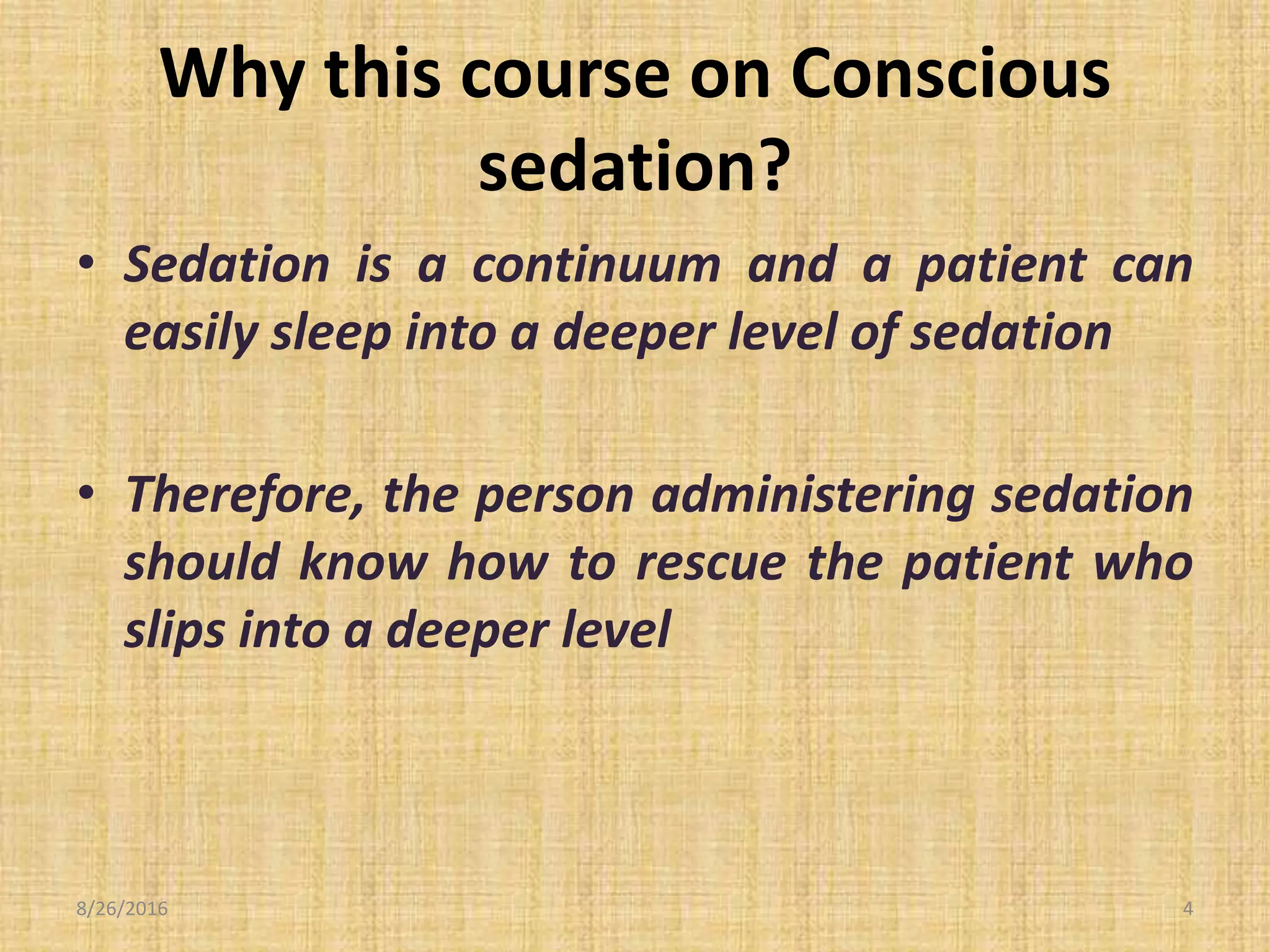 Why this course on Conscious sedation?

• Sedation is a continuum and a patient can easily sleep into a deeper level of sedation

• Therefore, the person administering sedation should know how to rescue the patient who slips into a deeper level

8/26/2016

4